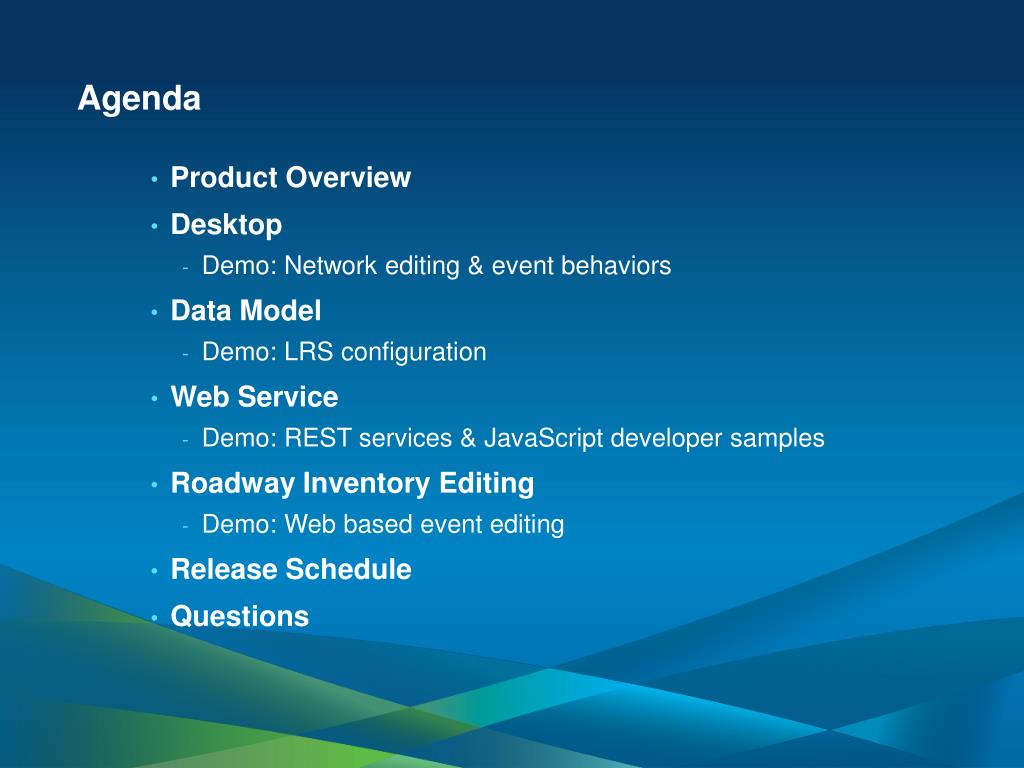 Agenda

• Product Overview
• Desktop
  - Demo: Network editing & event behaviors
• Data Model
  - Demo: LRS configuration
• Web Service
  - Demo: REST services & JavaScript developer samples
• Roadway Inventory Editing
  - Demo: Web based event editing
• Release Schedule
• Questions